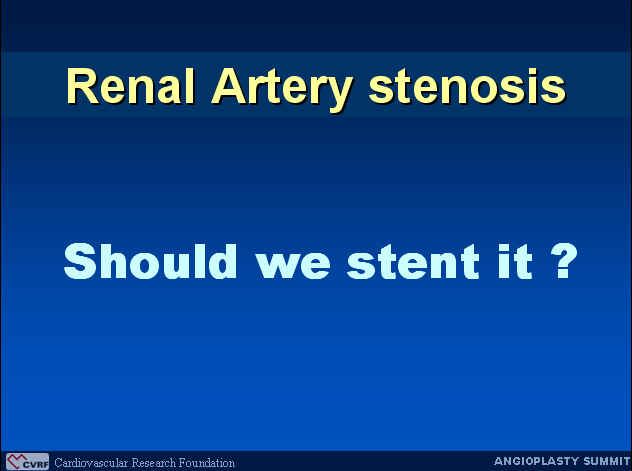 Renal Artery stenosis

Should we stent it ?

CVRF Cardiovascular Research Foundation

ANGIOPLASTY SUMMIT